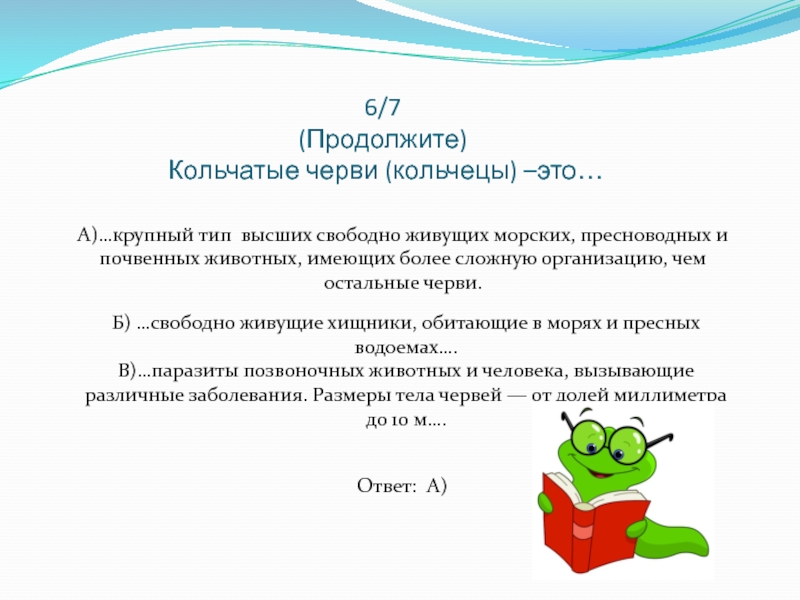 6/7
(Продолжите)
Кольчатые черви (кольчецы) –это…

А)…крупный тип высших свободно живущих морских, пресноводных и почвенных животных, имеющих более сложную организацию, чем остальные черви.

Б) …свободно живущие хищники, обитающие в морях и пресных водоемах….
В)…паразиты позвоночных животных и человека, вызывающие различные заболевания. Размеры тела червей — от долей миллиметра до 10 м….

Ответ: А)